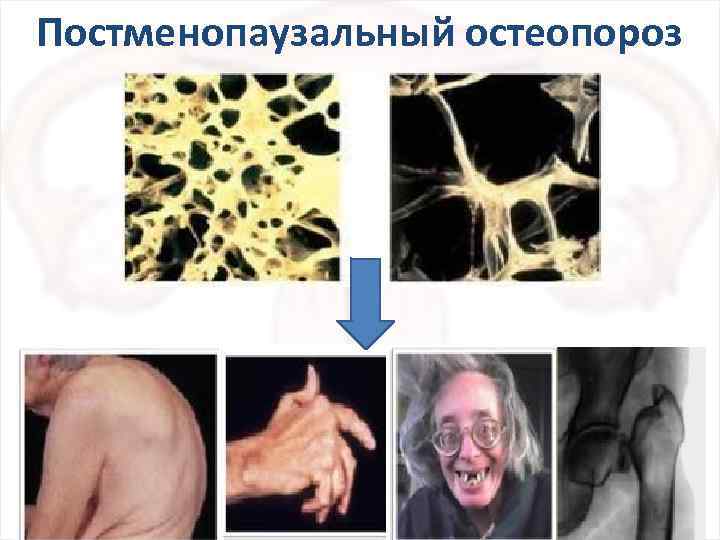 Постменопаузальный остеопороз